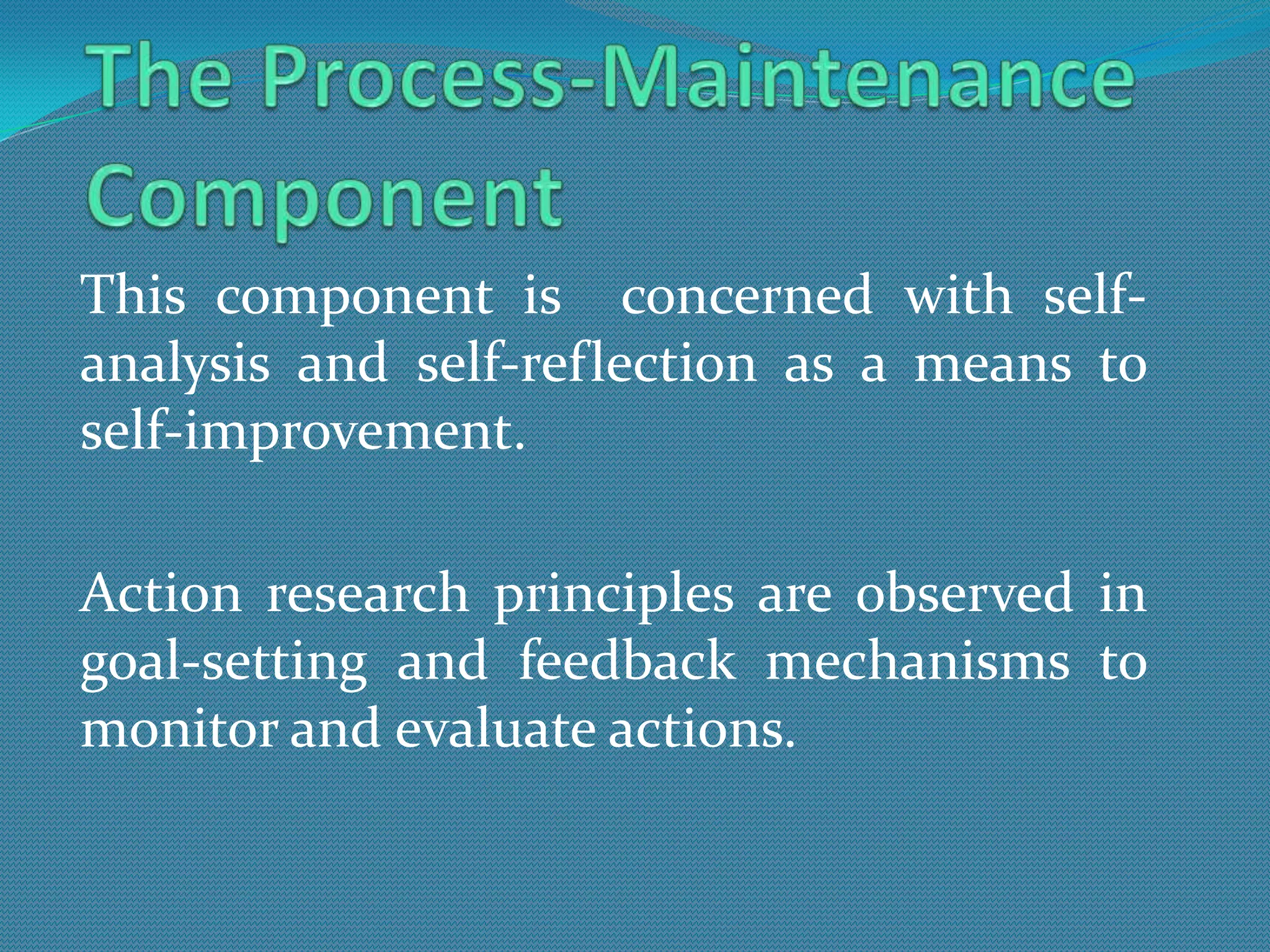 The Process-Maintenance Component

This component is concerned with self-analysis and self-reflection as a means to self-improvement.

Action research principles are observed in goal-setting and feedback mechanisms to monitor and evaluate actions.